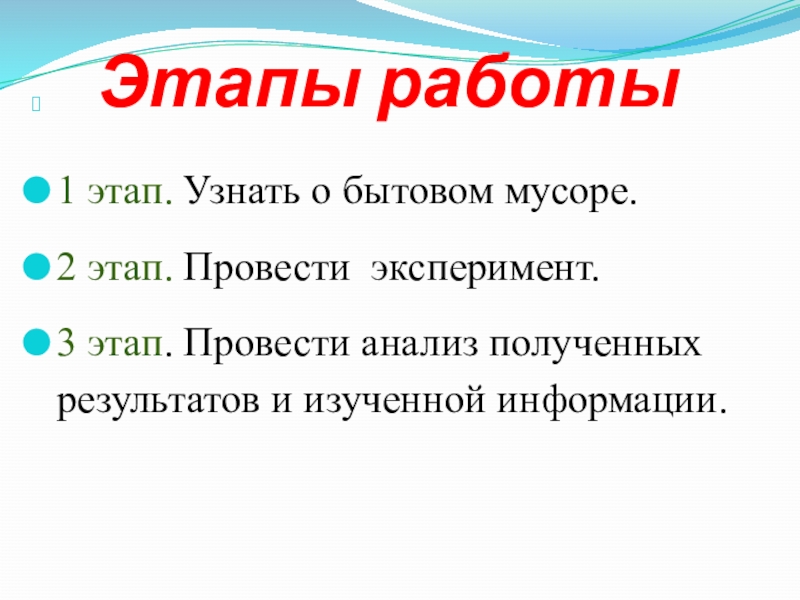 Этапы работы

1 этап. Узнать о бытовом мусоре.

2 этап. Провести эксперимент.

3 этап. Провести анализ полученных результатов и изученной информации.